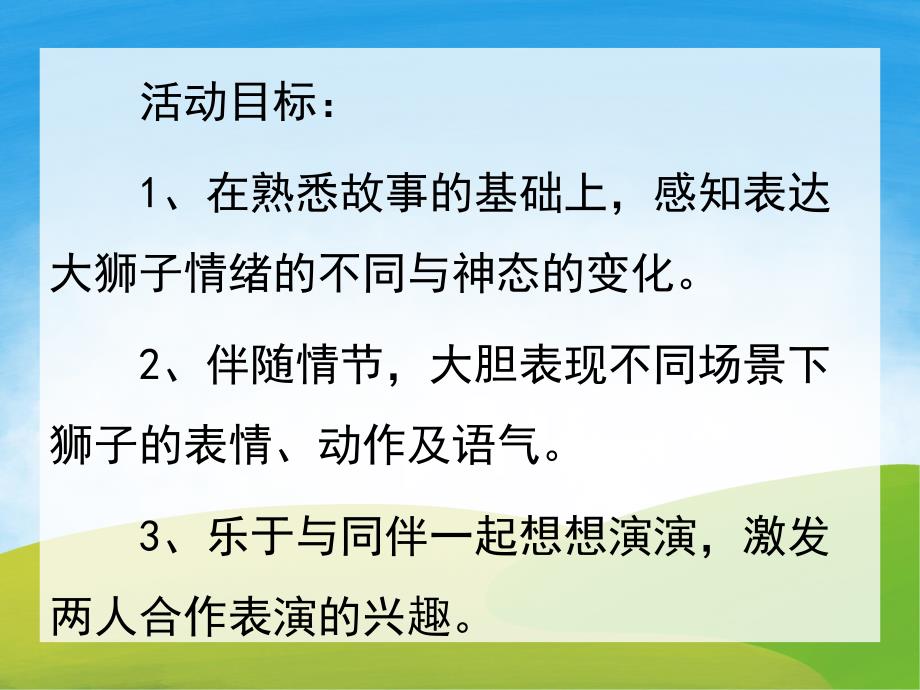 活动目标：

1、在熟悉故事的基础上，感知表达大狮子情绪的不同与神态的变化。

2、伴随情节，大胆表现不同场景下狮子的表情、动作及语气。

3、乐于与同伴一起想想演演，激发两人合作表演的兴趣。